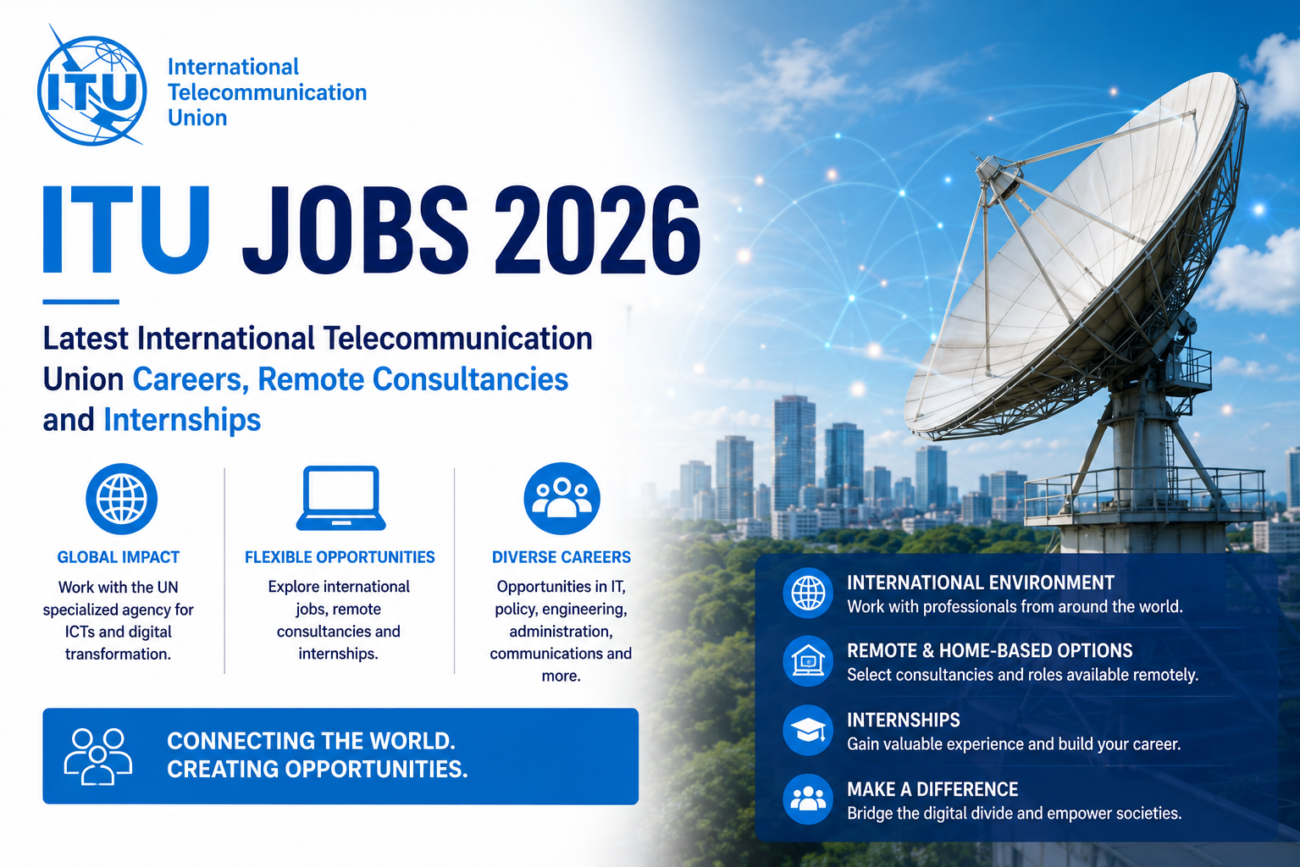 ITU

International Telecommunication Union

ITU JOBS 2026

Latest International Telecommunication Union Careers, Remote Consultancies and Internships

GLOBAL IMPACT
Work with the UN specialized agency for ICTs and digital transformation.

FLEXIBLE OPPORTUNITIES
Explore international jobs, remote consultancies and internships.

DIVERSE CAREERS
Opportunities in IT, policy, engineering, administration, communications and more.

CONNECTING THE WORLD.
CREATING OPPORTUNITIES.

INTERNATIONAL ENVIRONMENT
Work with professionals from around the world.

REMOTE & HOME-BASED OPTIONS
Select consultancies and roles available remotely.

INTERNSHIPS
Gain valuable experience and build your career.

MAKE A DIFFERENCE
Bridge the digital divide and empower societies.